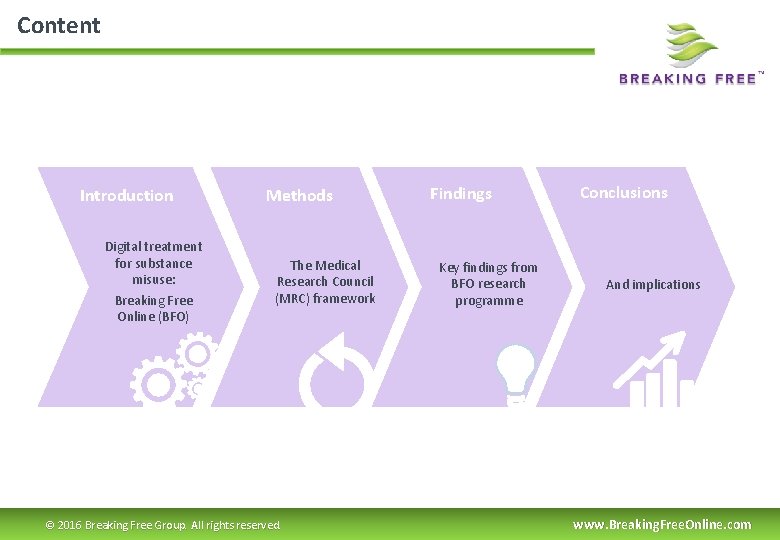 Content

BREAKING FREE™

Introduction

Digital treatment for substance misuse:
Breaking Free Online (BFO)

Methods

The Medical Research Council (MRC) framework

Findings

Key findings from BFO research programme

Conclusions

And implications

© 2016 Breaking Free Group. All rights reserved.

www.BreakingFreeOnline.com